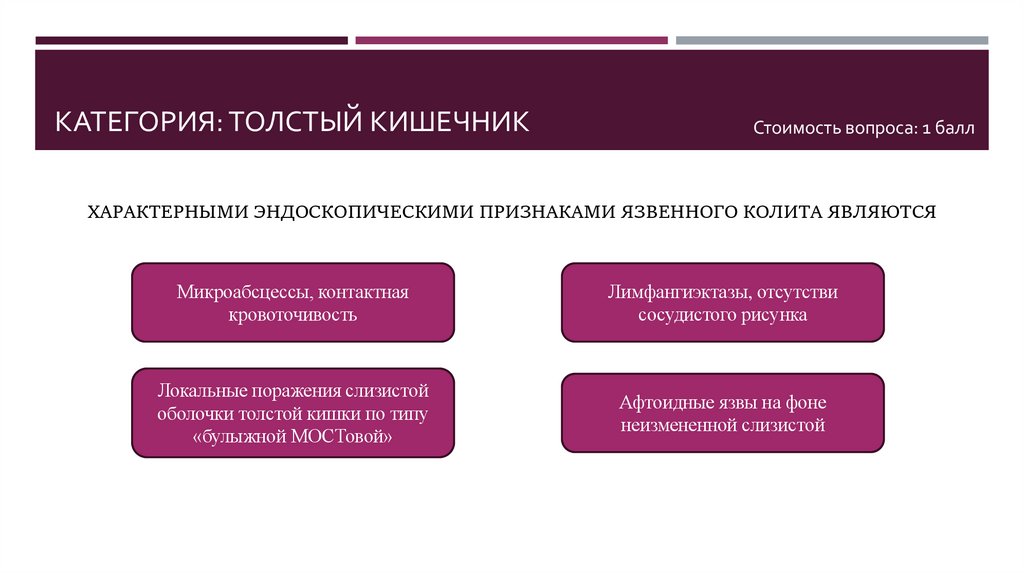 КАТЕГОРИЯ: ТОЛСТЫЙ КИШЕЧНИК

Стоимость вопроса: 1 балл

ХАРАКТЕРНЫМИ ЭНДОСКОПИЧЕСКИМИ ПРИЗНАКАМИ ЯЗВЕННОГО КОЛИТА ЯВЛЯЮТСЯ

Микроабсцессы, контактная кровоточивость

Лимфангиэктазы, отсутстви сосудистого рисунка

Локальные поражения слизистой оболочки толстой кишки по типу «булыжной МОСТовой»

Афтоидные язвы на фоне неизмененной слизистой